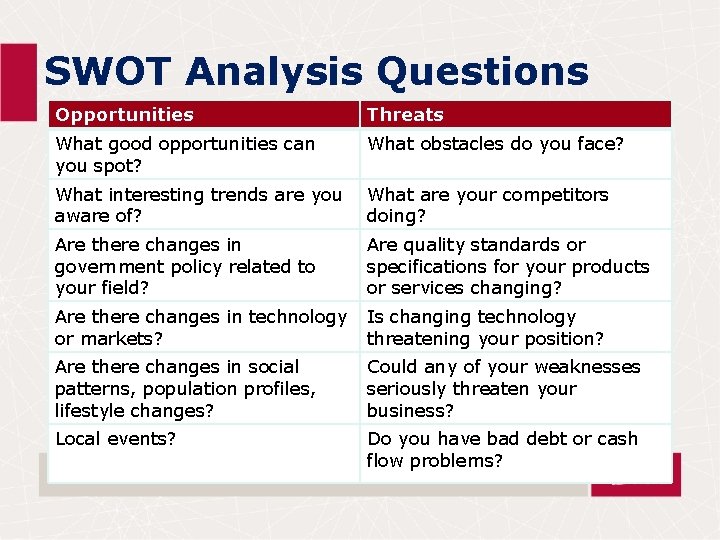 SWOT Analysis Questions

| Opportunities | Threats |
|---|---|
| What good opportunities can you spot? | What obstacles do you face? |
| What interesting trends are you aware of? | What are your competitors doing? |
| Are there changes in government policy related to your field? | Are quality standards or specifications for your products or services changing? |
| Are there changes in technology or markets? | Is changing technology threatening your position? |
| Are there changes in social patterns, population profiles, lifestyle changes? | Could any of your weaknesses seriously threaten your business? |
| Local events? | Do you have bad debt or cash flow problems? |